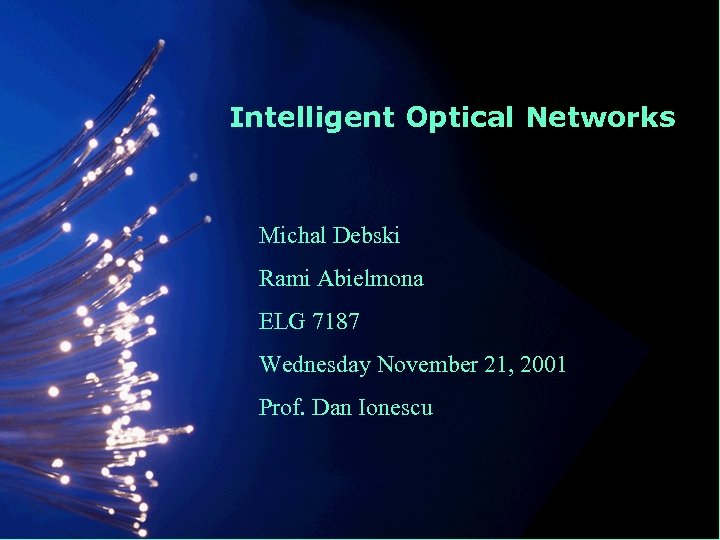 Intelligent Optical Networks

Michal Debski

Rami Abielmona

ELG 7187

Wednesday November 21, 2001

Prof. Dan Ionescu